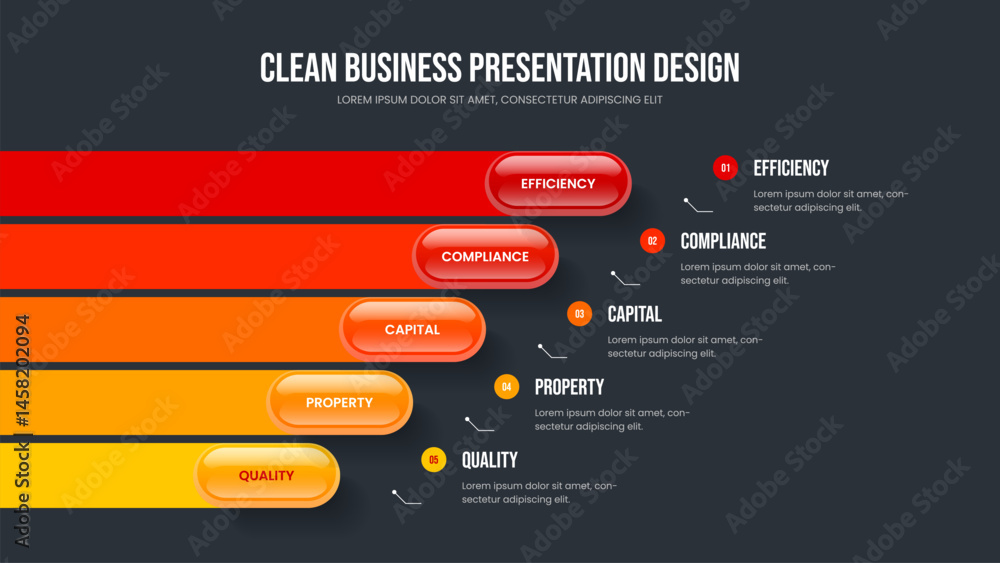 CLEAN BUSINESS PRESENTATION DESIGN

LOREM IPSUM DOLOR SIT AMET, CONSECTETUR ADIPISCING ELIT

EFFICIENCY

COMPLIANCE

CAPITAL

PROPERTY

QUALITY

01 EFFICIENCY

Lorem ipsum dolor sit amet, consectetur adipiscing elit.

02 COMPLIANCE

Lorem ipsum dolor sit amet, consectetur adipiscing elit.

03 CAPITAL

Lorem ipsum dolor sit amet, consectetur adipiscing elit.

04 PROPERTY

Lorem ipsum dolor sit amet, consectetur adipiscing elit.

05 QUALITY

Lorem ipsum dolor sit amet, consectetur adipiscing elit.

Adobe Stock | #1458202094